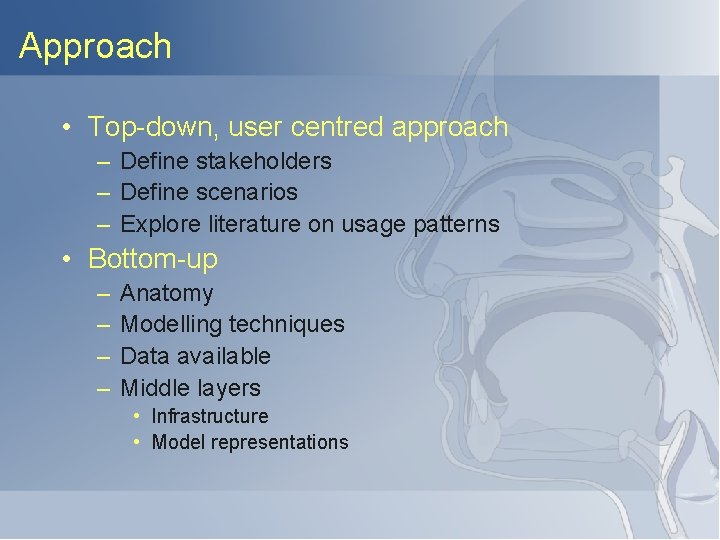 Approach

• Top-down, user centred approach
– Define stakeholders
– Define scenarios
– Explore literature on usage patterns

• Bottom-up
– Anatomy
– Modelling techniques
– Data available
– Middle layers
• Infrastructure
• Model representations